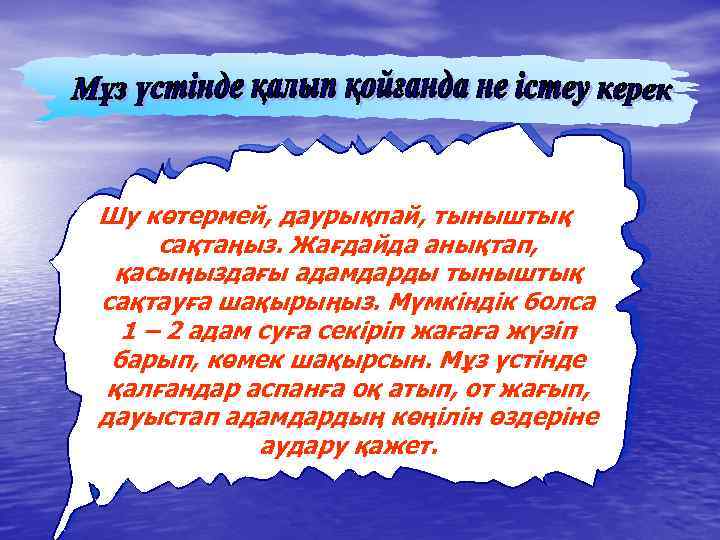 Мұз үстінде қалып қойғанда не істеу керек

Шу көтермей, даурықпай, тыныштық сақтаңыз. Жағдайда анықтап, қасыңыздағы адамдарды тыныштық сақтауға шақырыңыз. Мүмкіндік болса 1 – 2 адам суға секіріп жағаға жүзіп барып, көмек шақырсын. Мұз үстінде қалғандар аспанға оқ атып, от жағып, дауыстап адамдардың көңілін өздеріне аудару қажет.